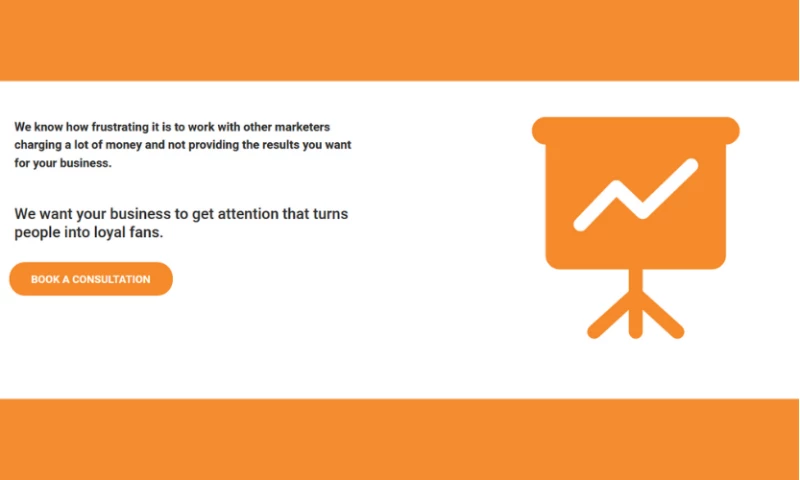 We know how frustrating it is to work with other marketers charging a lot of money and not providing the results you want for your business.

We want your business to get attention that turns people into loyal fans.

BOOK A CONSULTATION